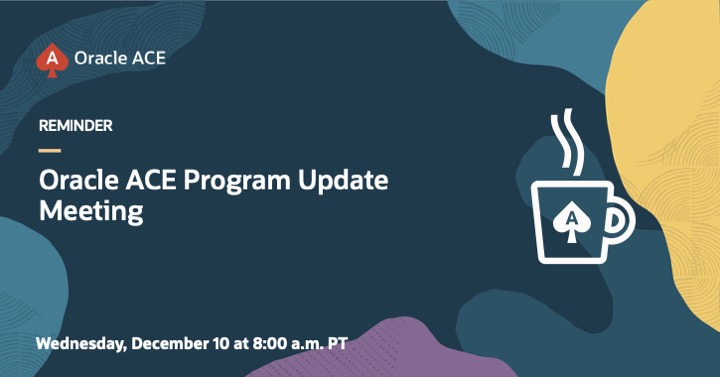 A Oracle ACE

REMINDER

Oracle ACE Program Update Meeting

A

Wednesday, December 10 at 8:00 a.m. PT